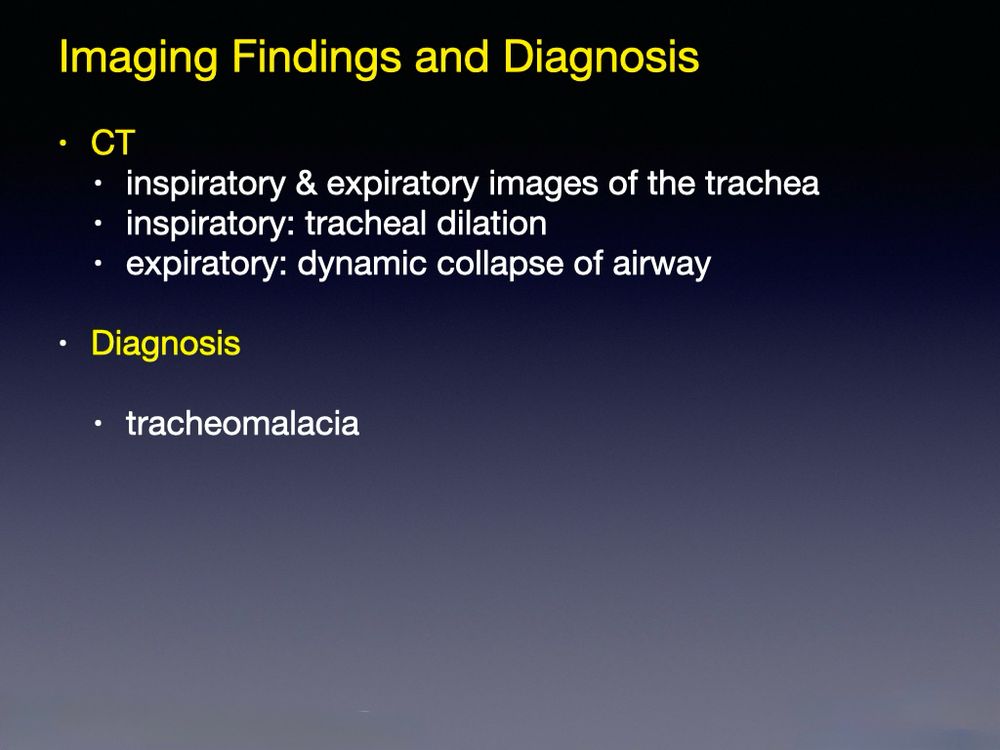 Imaging Findings and Diagnosis

• CT
• inspiratory & expiratory images of the trachea
• inspiratory: tracheal dilation
• expiratory: dynamic collapse of airway

• Diagnosis

• tracheomalacia